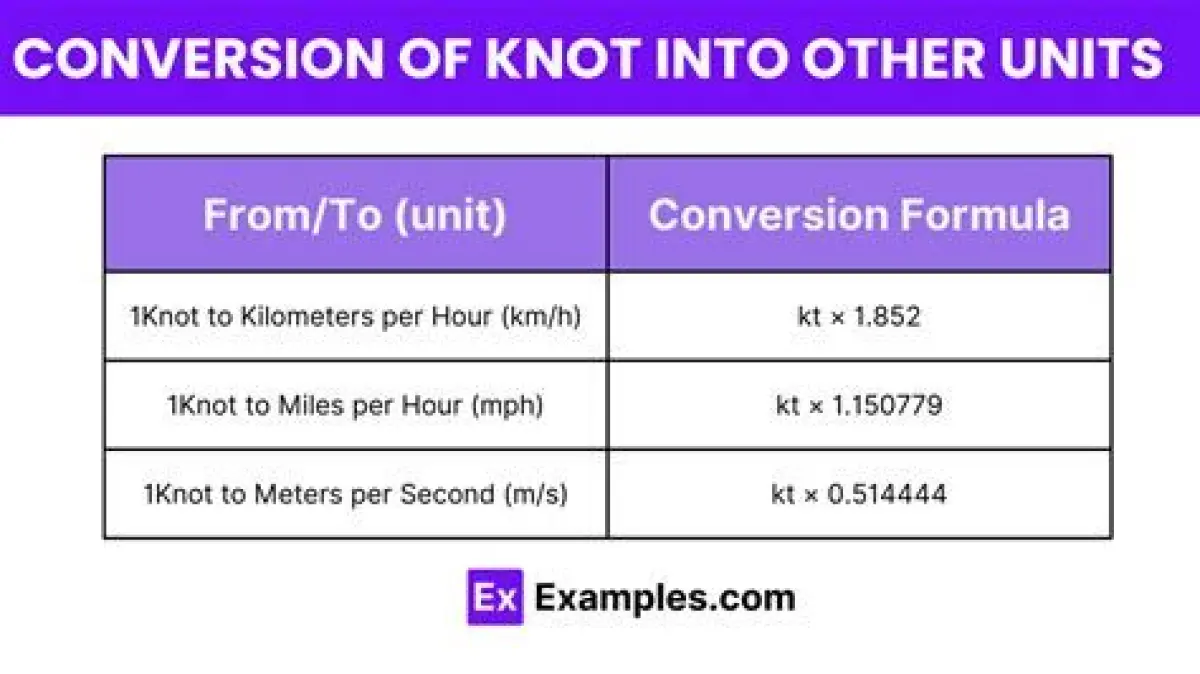 CONVERSION OF KNOT INTO OTHER UNITS

| From/To (unit) | Conversion Formula |
|---|---|
| 1Knot to Kilometers per Hour (km/h) | kt × 1.852 |
| 1Knot to Miles per Hour (mph) | kt × 1.150779 |
| 1Knot to Meters per Second (m/s) | kt × 0.514444 |

Ex Examples.com